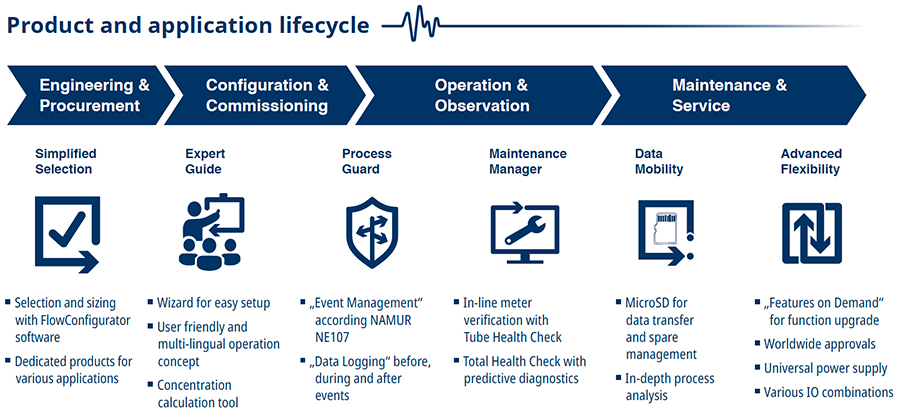 Product and application lifecycle

Engineering & Procurement

Configuration & Commissioning

Operation & Observation

Maintenance & Service

Simplified Selection

- Selection and sizing with FlowConfigurator software
- Dedicated products for various applications

Expert Guide

- Wizard for easy setup
- User friendly and multi-lingual operation concept
- Concentration calculation tool

Process Guard

- „Event Management“ according NAMUR NE107
- „Data Logging“ before, during and after events

Maintenance Manager

- In-line meter verification with Tube Health Check
- Total Health Check with predictive diagnostics

Data Mobility

- MicroSD for data transfer and spare management
- In-depth process analysis

Advanced Flexibility

- „Features on Demand“ for function upgrade
- Worldwide approvals
- Universal power supply
- Various IO combinations